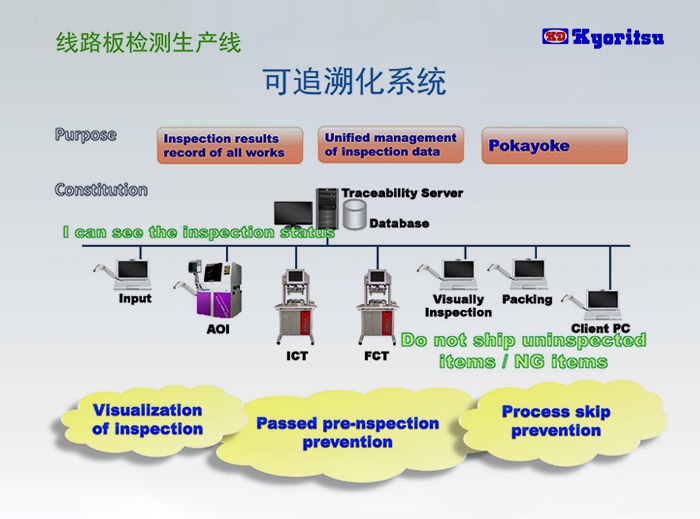 线路板检测生产线

KD Kyoritsu

可追溯化系统

Purpose

Inspection results record of all works

Unified management of inspection data

Pokayoke

Constitution

Traceability Server

Database

I can see the inspection status

Input

AOI

ICT

FCT

Visually Inspection

Packing

Client PC

Do not ship uninspected items / NG items

Visualization of inspection

Passed pre-nspection prevention

Process skip prevention